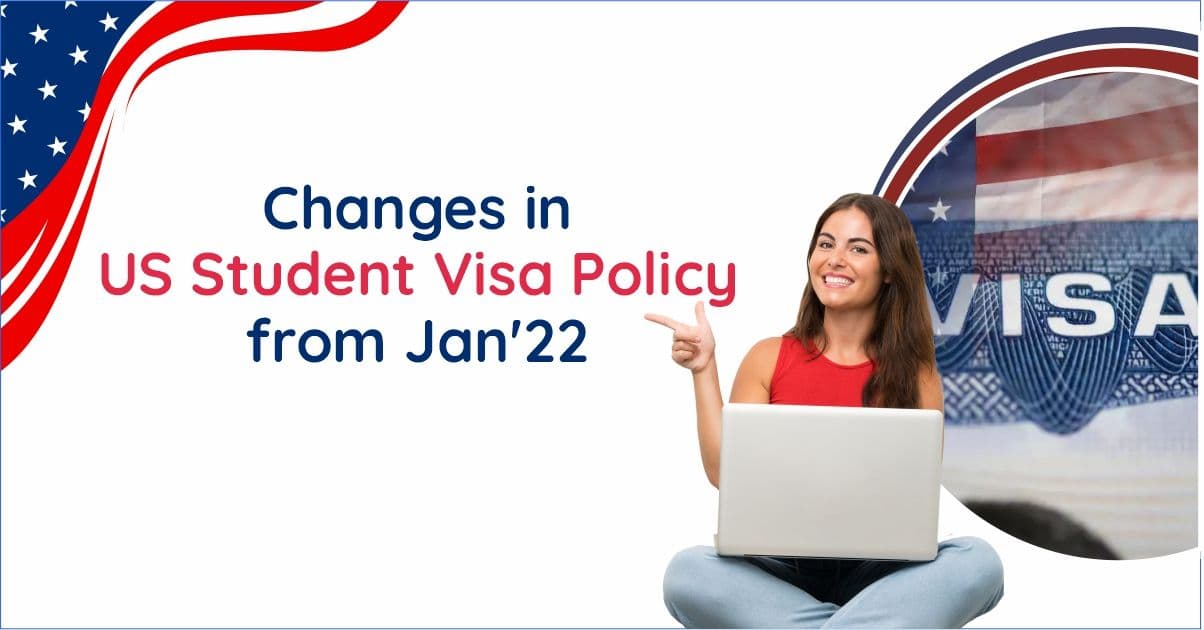 Changes in
US Student Visa Policy
from Jan'22

VISA